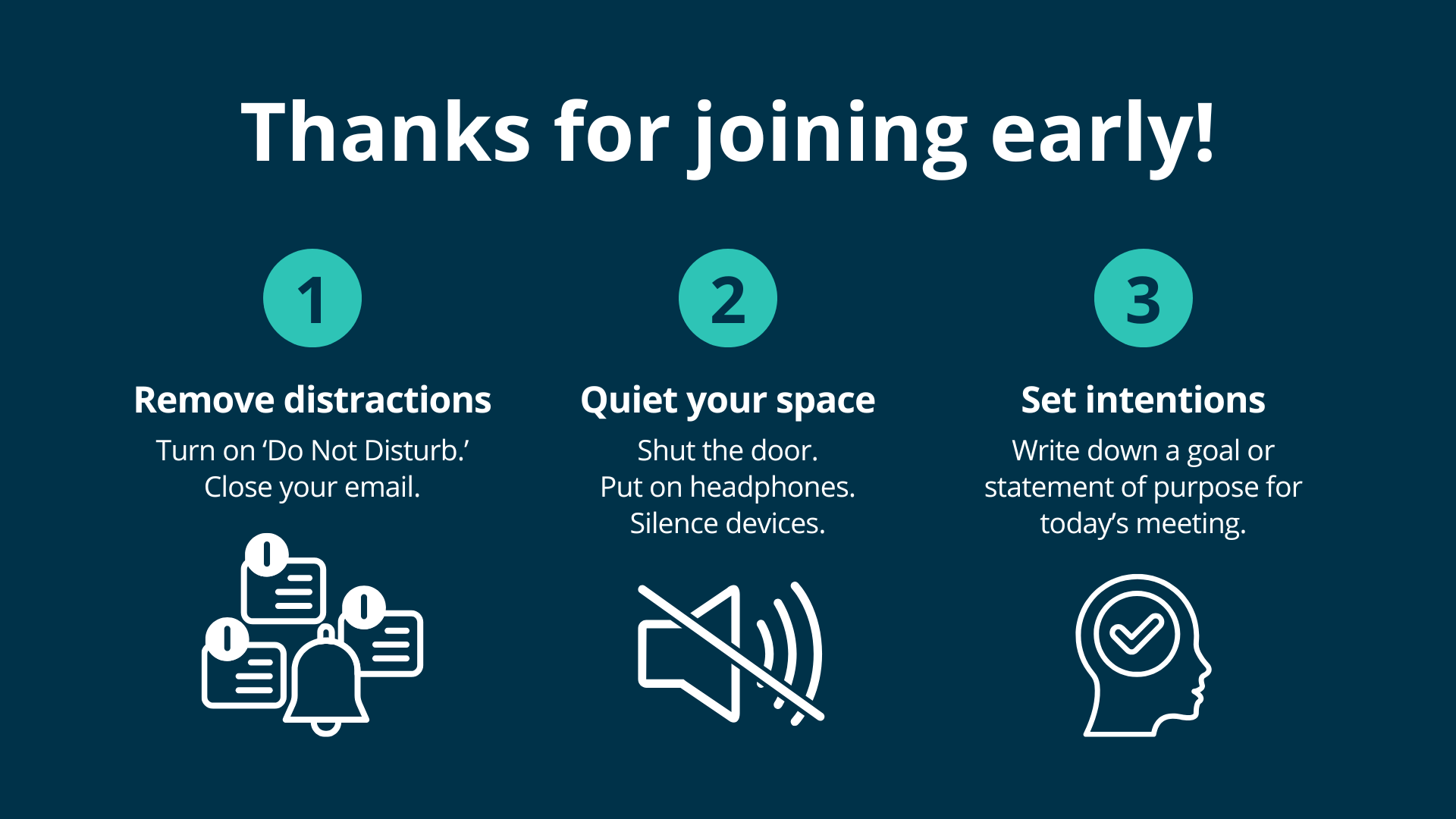 Thanks for joining early!

1

Remove distractions

Turn on ‘Do Not Disturb.’
Close your email.

2

Quiet your space

Shut the door.
Put on headphones.
Silence devices.

3

Set intentions

Write down a goal or statement of purpose for today’s meeting.